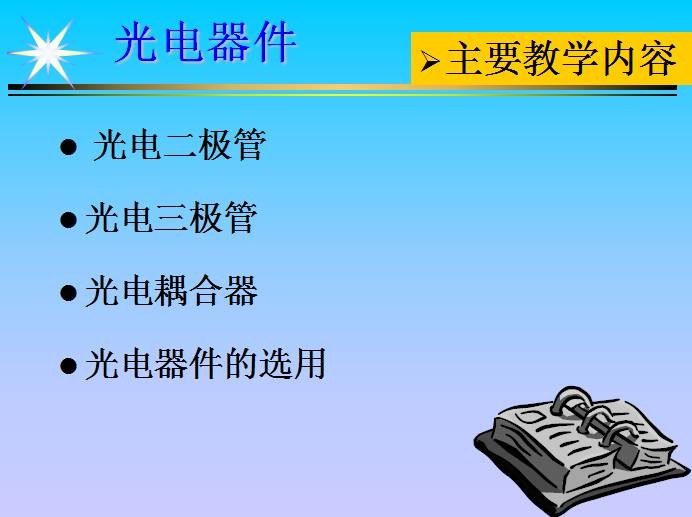 光电器件

➢主要教学内容

● 光电二极管

● 光电三极管

● 光电耦合器

● 光电器件的选用